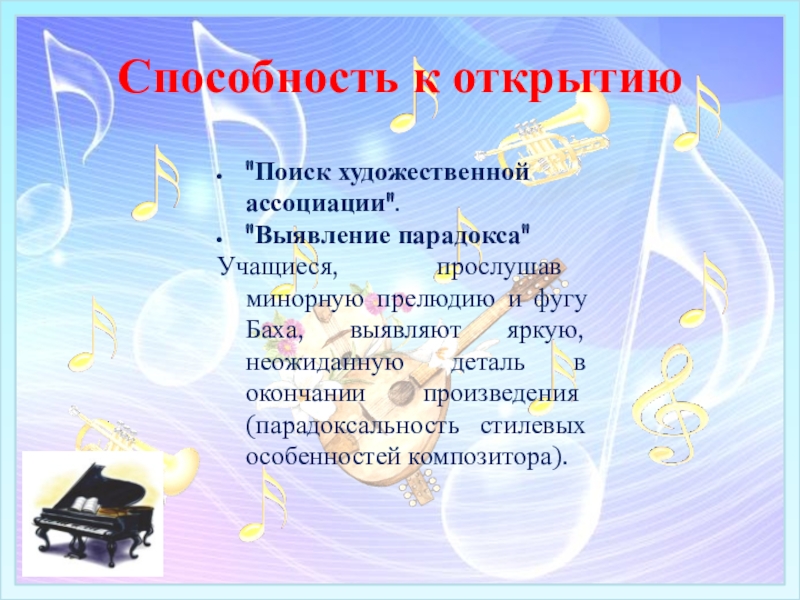 Способность к открытию

- "Поиск художественной ассоциации".
- "Выявление парадокса"

Учащиеся, прослушав минорную прелюдию и фугу Баха, выявляют яркую, неожиданную деталь в окончании произведения (парадоксальность стилевых особенностей композитора).